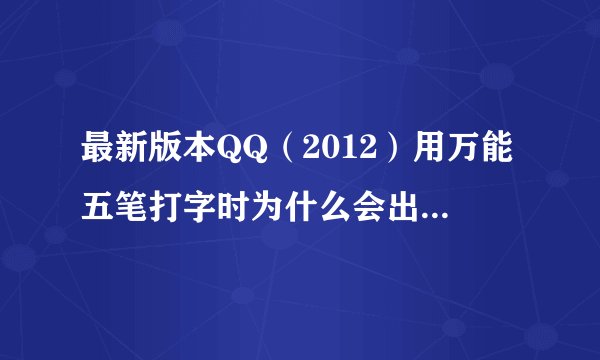 最新版本QQ（2012）用万能五笔打字时为什么会出...